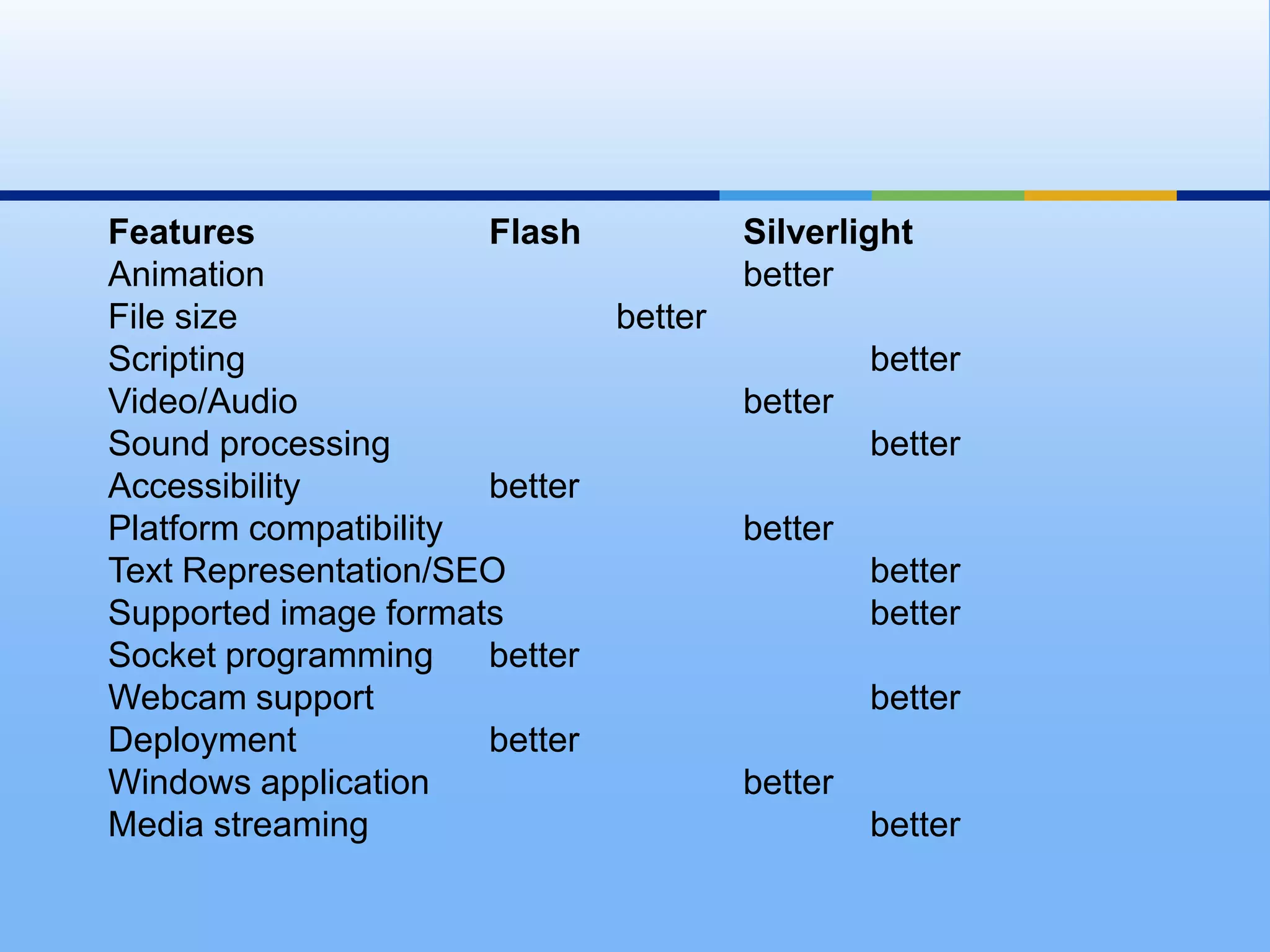 | Features | Flash | Silverlight |
|---|---|---|
| Animation | | better |
| File size | better | |
| Scripting | | better |
| Video/Audio | | better |
| Sound processing | | better |
| Accessibility | better | |
| Platform compatibility | | better |
| Text Representation/SEO | | better |
| Supported image formats | | better |
| Socket programming | better | |
| Webcam support | | better |
| Deployment | better | |
| Windows application | | better |
| Media streaming | | better |